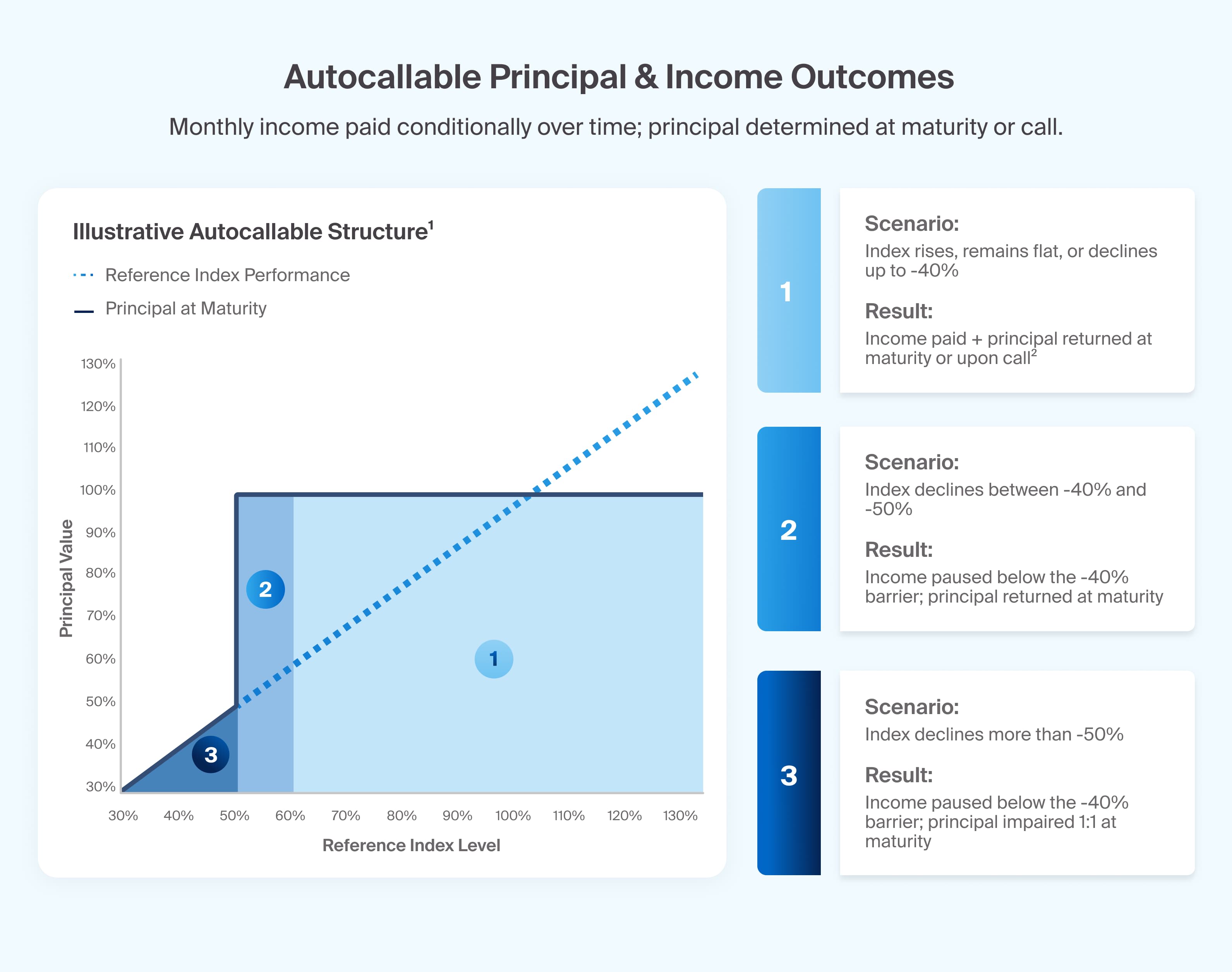 Autocallable Principal & Income Outcomes

Monthly income paid conditionally over time; principal determined at maturity or call.

Illustrative Autocallable Structure$^1$

Reference Index Performance

Principal at Maturity

130%
120%
110%
100%
90%
80%
70%
60%
50%
40%
30%

Principal Value

2

1

3

30% 40% 50% 60% 70% 80% 90% 100% 110% 120% 130%

Reference Index Level

1

Scenario:
Index rises, remains flat, or declines up to -40%

Result:
Income paid + principal returned at maturity or upon call$^2$

2

Scenario:
Index declines between -40% and -50%

Result:
Income paused below the -40% barrier; principal returned at maturity

3

Scenario:
Index declines more than -50%

Result:
Income paused below the -40% barrier; principal impaired 1:1 at maturity